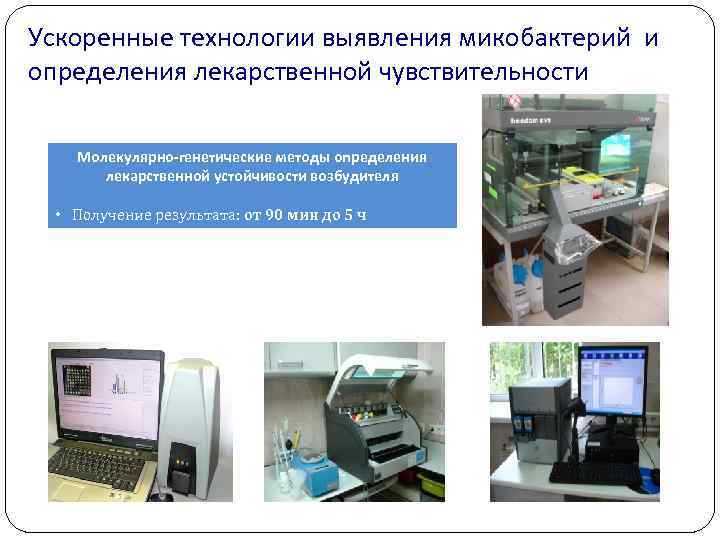 Ускоренные технологии выявления микобактерий и определения лекарственной чувствительности

Молекулярно-генетические методы определения лекарственной устойчивости возбудителя

• Получение результата: от 90 мин до 5 ч

freedom evo